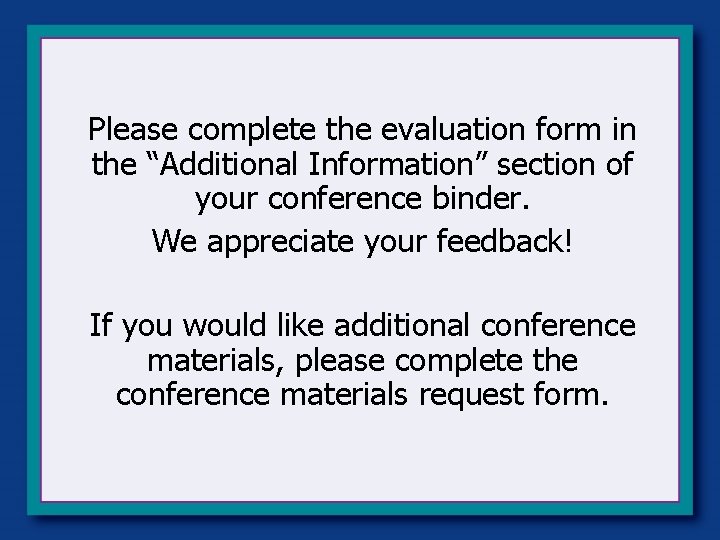 Please complete the evaluation form in the “Additional Information” section of your conference binder.

We appreciate your feedback!

If you would like additional conference materials, please complete the conference materials request form.